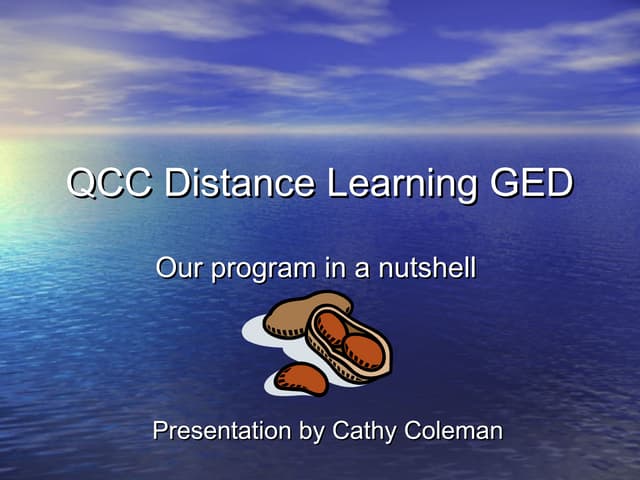 QCC Distance Learning GED

Our program in a nutshell

Presentation by Cathy Coleman